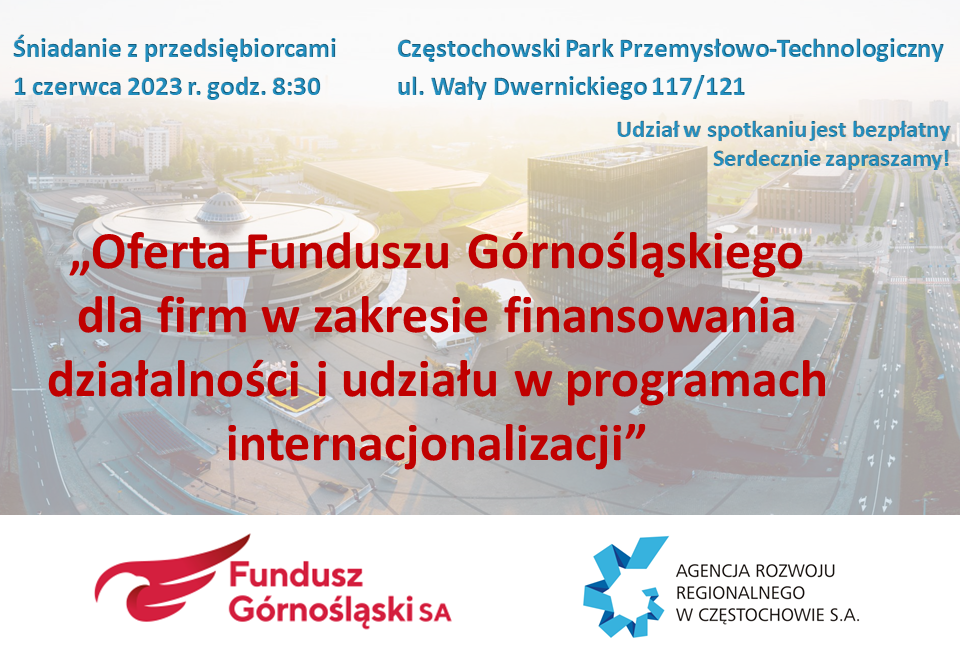 Śniadanie z przedsiębiorcami
1 czerwca 2023 r. godz. 8:30

Częstochowski Park Przemysłowo-Technologiczny
ul. Wały Dwernickiego 117/121

Udział w spotkaniu jest bezpłatny
Serdecznie zapraszamy!

„Oferta Funduszu Górnośląskiego dla firm w zakresie finansowania działalności i udziału w programach internacjonalizacji”

Fundusz Górnośląski SA

AGENCJA ROZWOJU REGIONALNEGO W CZĘSTOCHOWIE S.A.